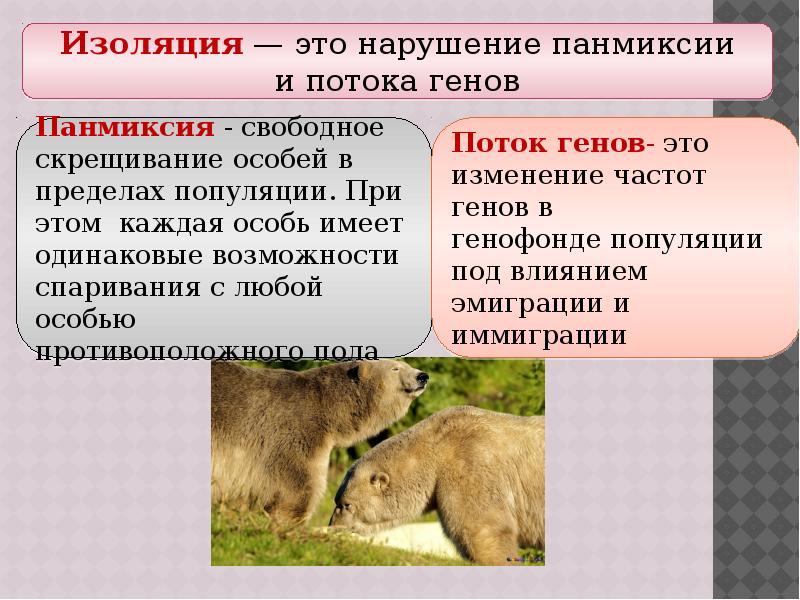 Изоляция — это нарушение панмиксии и потока генов

Панмиксия - свободное скрещивание особей в пределах популяции. При этом каждая особь имеет одинаковые возможности спаривания с любой особью противоположного пола

Поток генов- это изменение частот генов в генофонде популяции под влиянием эмиграции и иммиграции